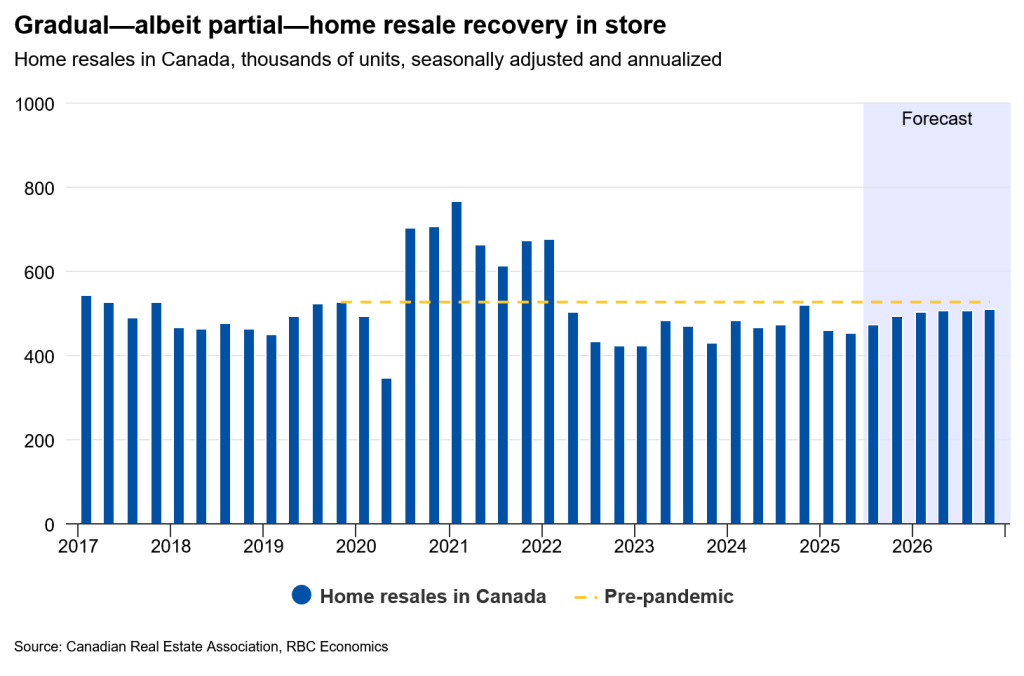 Gradual—albeit partial—home resale recovery in store

Home resales in Canada, thousands of units, seasonally adjusted and annualized

1000
800
600
400
200
0

Forecast

2017 2018 2019 2020 2021 2022 2023 2024 2025 2026

Home resales in Canada   Pre-pandemic

Source: Canadian Real Estate Association, RBC Economics